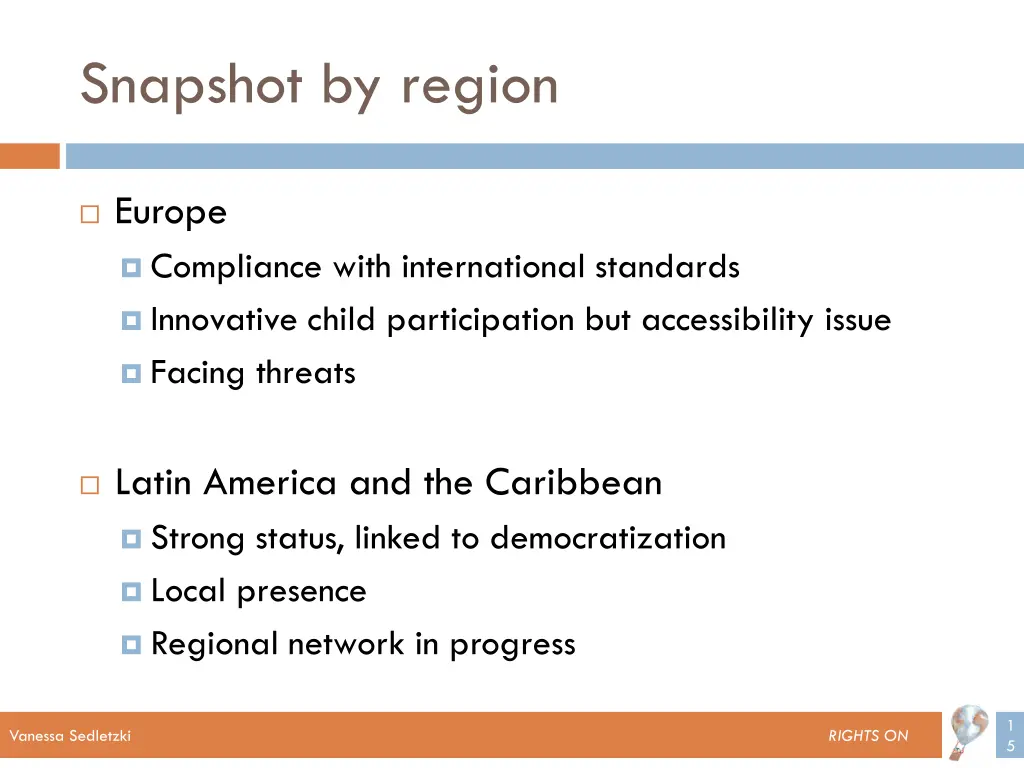 Snapshot by region

Europe

Compliance with international standards

Innovative child participation but accessibility issue

Facing threats

Latin America and the Caribbean

Strong status, linked to democratization

Local presence

Regional network in progress

Vanessa Sedletzki

RIGHTS ON

15